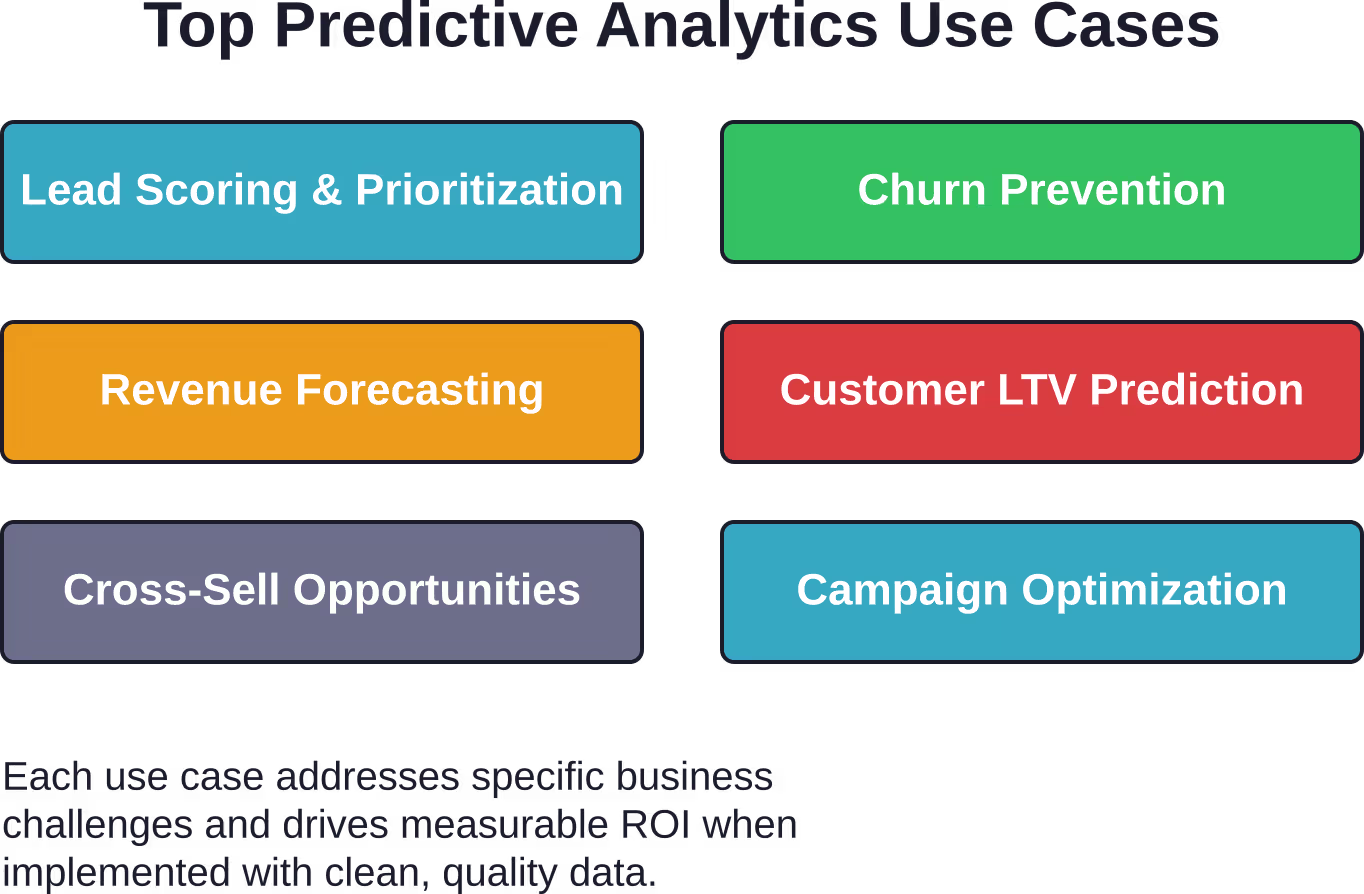 Top Predictive Analytics Use Cases

Lead Scoring & Prioritization

Churn Prevention

Revenue Forecasting

Customer LTV Prediction

Cross-Sell Opportunities

Campaign Optimization

Each use case addresses specific business challenges and drives measurable ROI when implemented with clean, quality data.